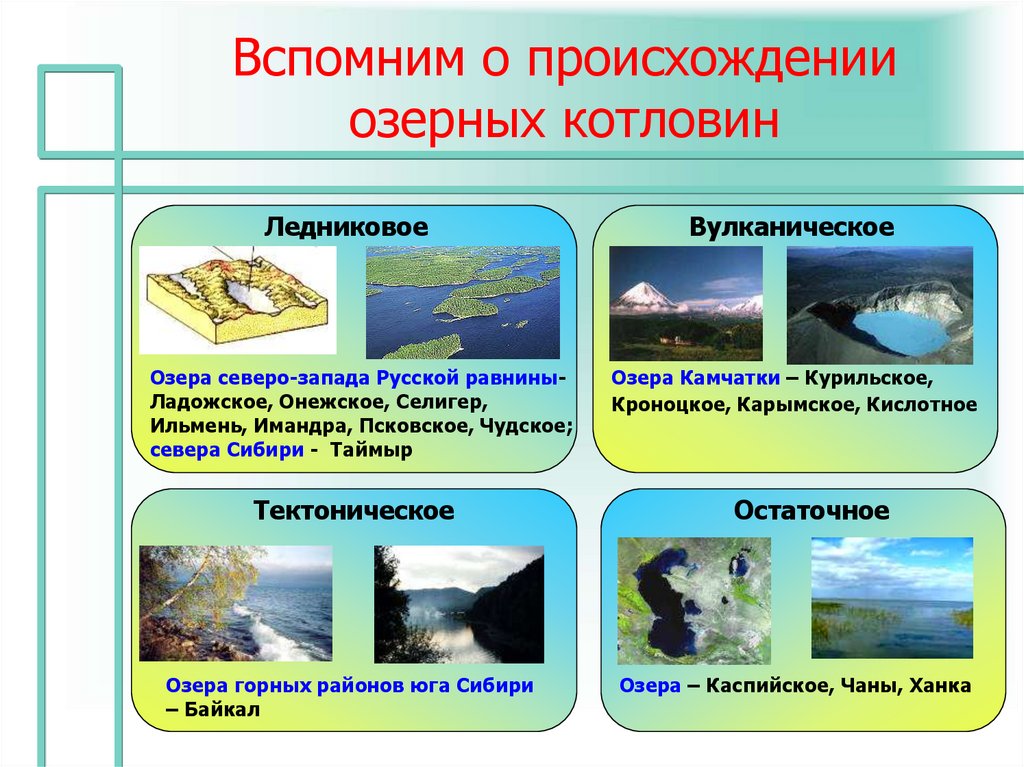 Вспомним о происхождении озерных котловин

Ледниковое

Озера северо-запада Русской равнины- Ладожское, Онежское, Селигер, Ильмень, Имандра, Псковское, Чудское; севера Сибири - Таймыр

Вулканическое

Озера Камчатки – Курильское, Кроноцкое, Карымское, Кислотное

Тектоническое

Озера горных районов юга Сибири – Байкал

Остаточное

Озера – Каспийское, Чаны, Ханка